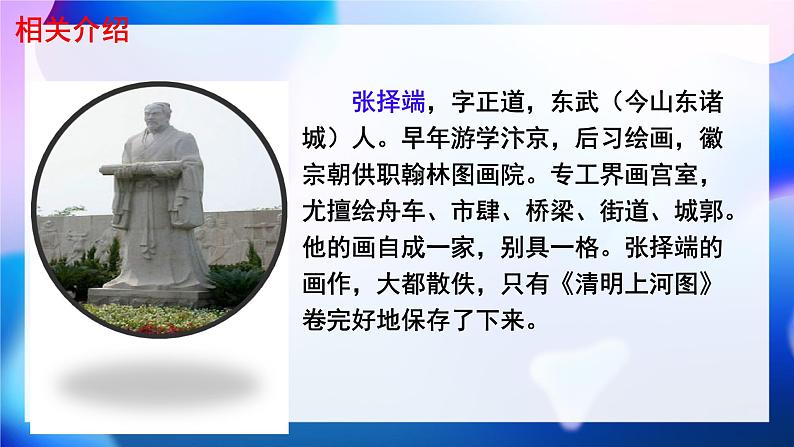 相关介绍

张择端，字正道，东武（今山东诸城）人。早年游学汴京，后习绘画，徽宗朝供职翰林图画院。专工界画宫室，尤擅绘舟车、市肆、桥梁、街道、城郭。他的画自成一家，别具一格。张择端的画作，大都散佚，只有《清明上河图》卷完好地保存了下来。